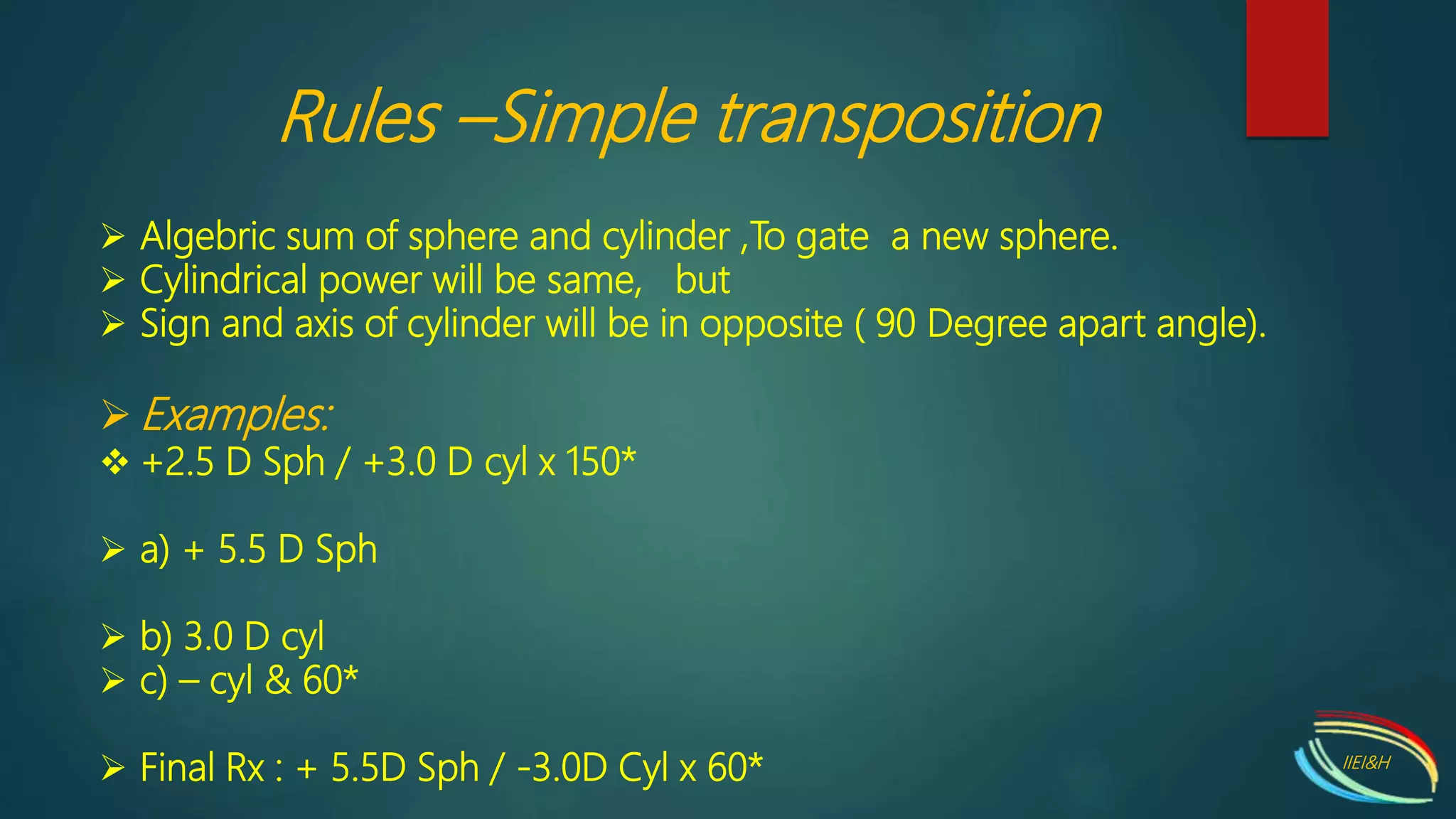 Rules –Simple transposition

➢ Algebric sum of sphere and cylinder ,To gate a new sphere.
➢ Cylindrical power will be same, but
➢ Sign and axis of cylinder will be in opposite ( 90 Degree apart angle).

➢ Examples:
❖ +2.5 D Sph / +3.0 D cyl x 150*

➢ a) + 5.5 D Sph

➢ b) 3.0 D cyl
➢ c) – cyl & 60*

➢ Final Rx : + 5.5D Sph / -3.0D Cyl x 60*

IIEI&H